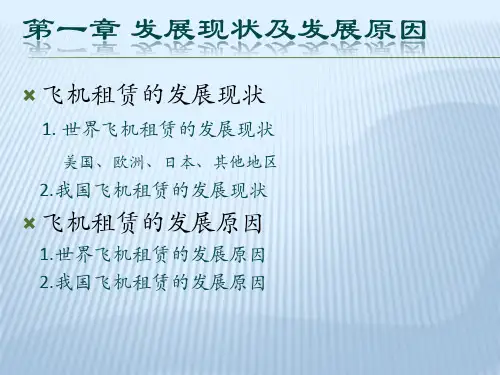 第一章 发展现状及发展原因

飞机租赁的发展现状

1. 世界飞机租赁的发展现状

美国、欧洲、日本、其他地区

2.我国飞机租赁的发展现状

飞机租赁的发展原因

1.世界飞机租赁的发展原因

2.我国飞机租赁的发展原因